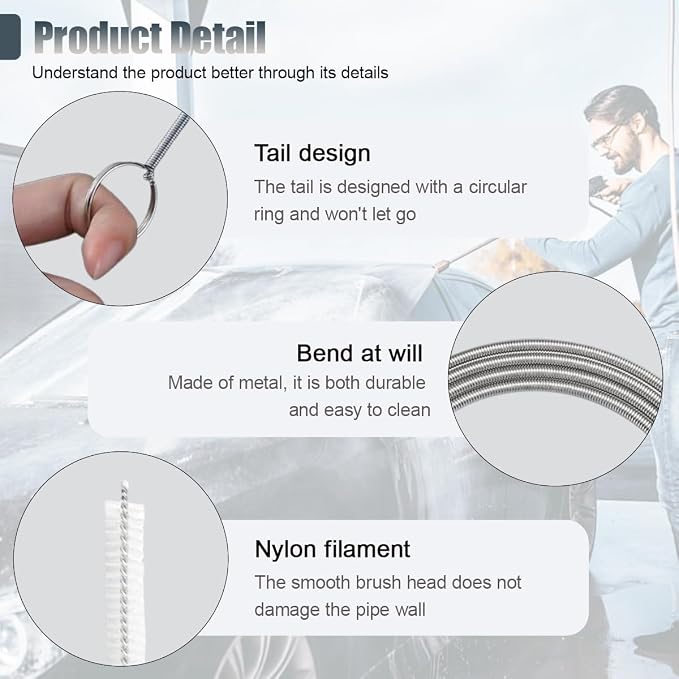 Product Detail
Understand the product better through its details

Tail design
The tail is designed with a circular ring and won't let go

Bend at will
Made of metal, it is both durable and easy to clean

Nylon filament
The smooth brush head does not damage the pipe wall